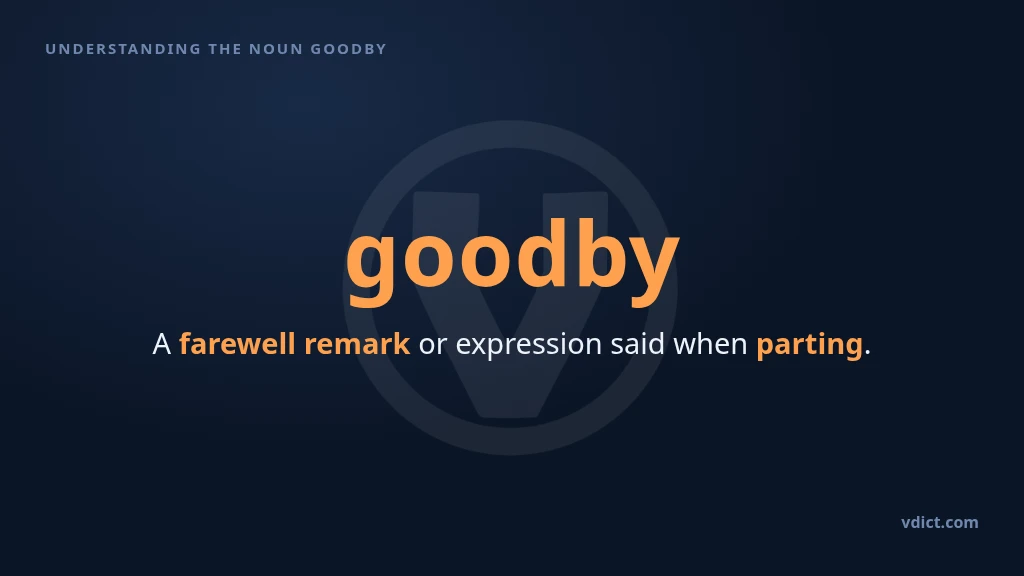 UNDERSTANDING THE NOUN GOODBY

goodby

A farewell remark or expression said when parting.

vdict.com